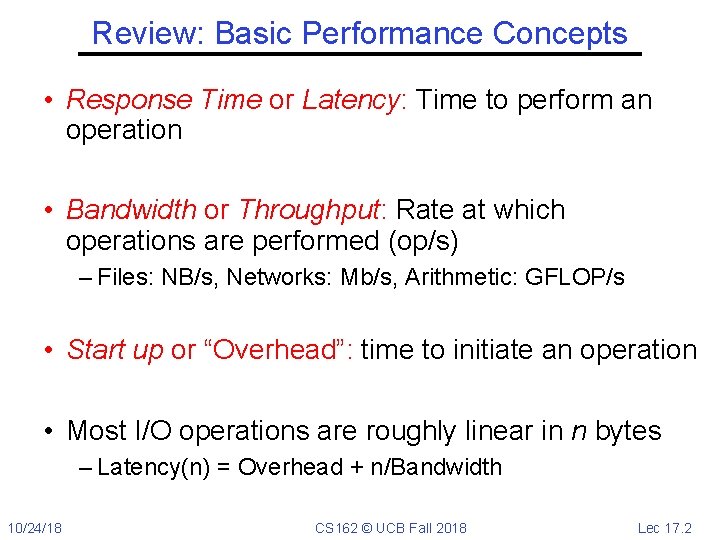 Review: Basic Performance Concepts

• Response Time or Latency: Time to perform an operation

• Bandwidth or Throughput: Rate at which operations are performed (op/s)
– Files: NB/s, Networks: Mb/s, Arithmetic: GFLOP/s

• Start up or "Overhead": time to initiate an operation

• Most I/O operations are roughly linear in n bytes
– Latency(n) = Overhead + n/Bandwidth

10/24/18 CS162 © UCB Fall 2018 Lec 17.2